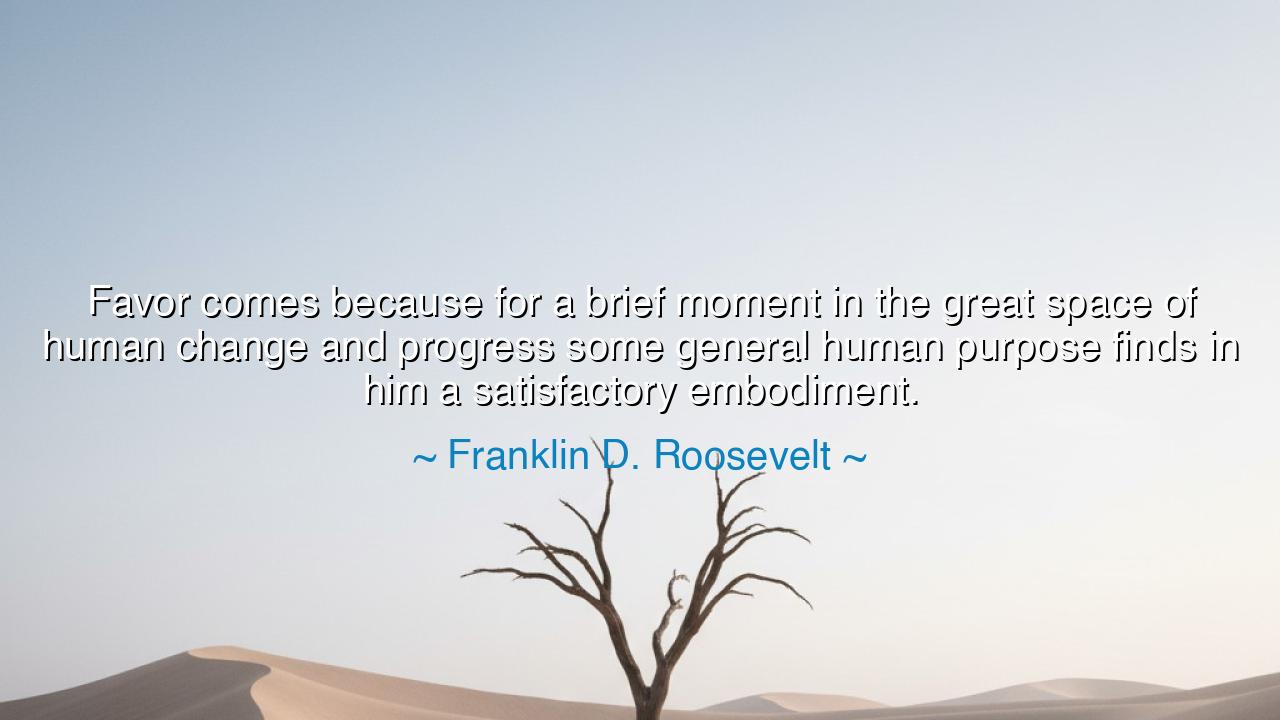 Favor comes because for a brief moment in the great space of human change and progress some general human purpose finds in him a satisfactory embodiment.

~ Franklin D. Roosevelt ~